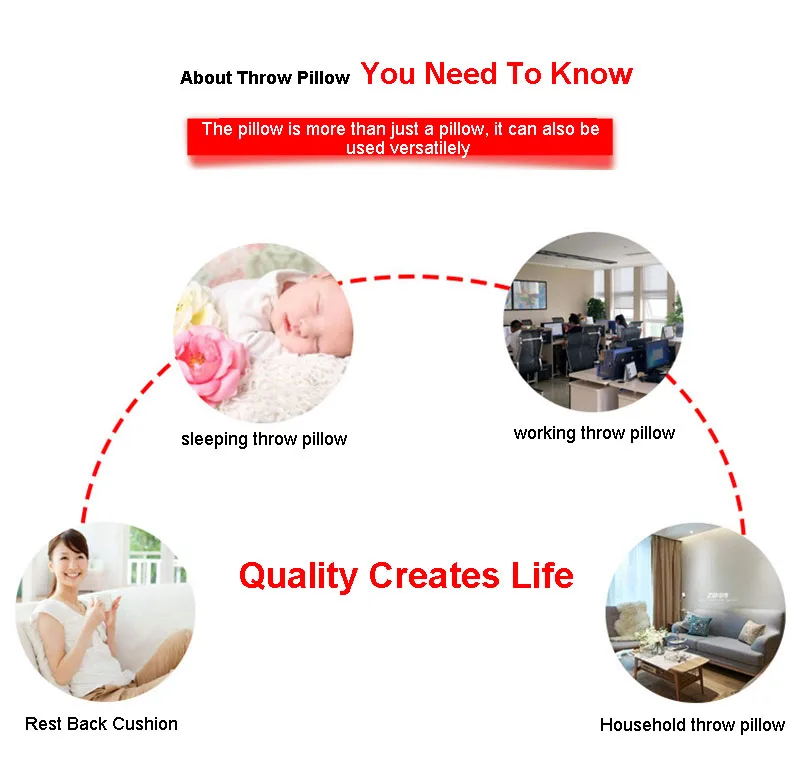 About Throw Pillow You Need To Know

The pillow is more than just a pillow, it can also be used versatilely

sleeping throw pillow

working throw pillow

Quality Creates Life

Rest Back Cushion

Household throw pillow